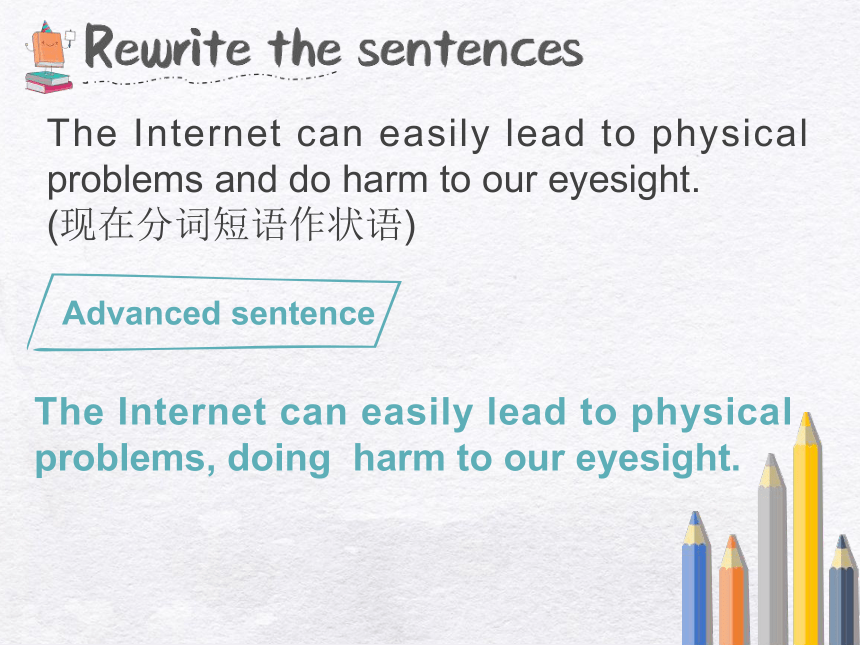 Rewrite the sentences

The Internet can easily lead to physical problems and do harm to our eyesight.
(现在分词短语作状语)

Advanced sentence

The Internet can easily lead to physical problems, doing harm to our eyesight.